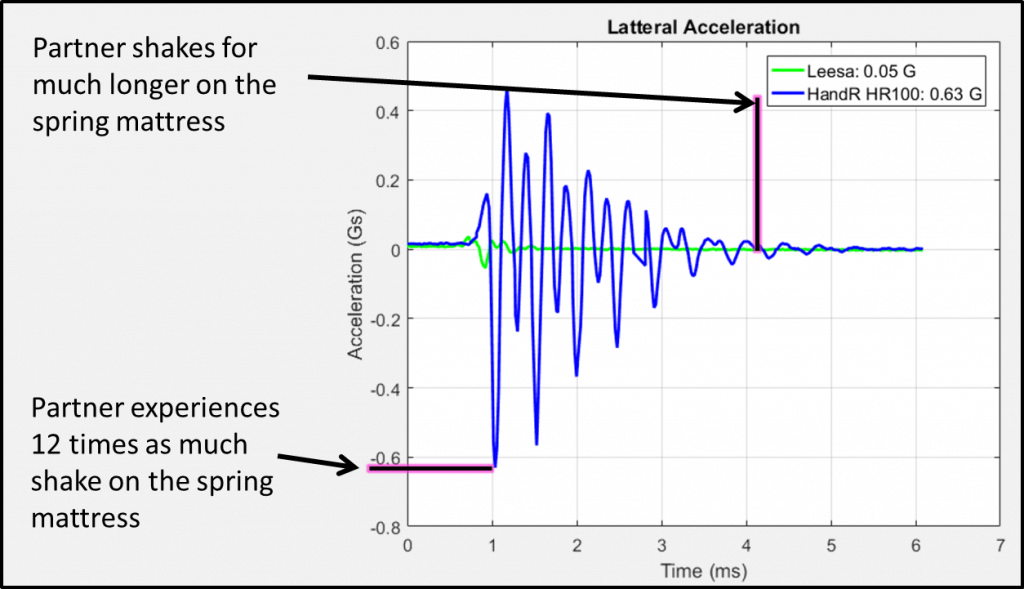 Partner shakes for much longer on the spring mattress

Partner experiences 12 times as much shake on the spring mattress

Latteral Acceleration

Leesa: 0.05 G
HandR HR100: 0.63 G

Acceleration (Gs)

0.6
0.4
0.2
0
-0.2
-0.4
-0.6
-0.8

0 1 2 3 4 5 6 7

Time (ms)